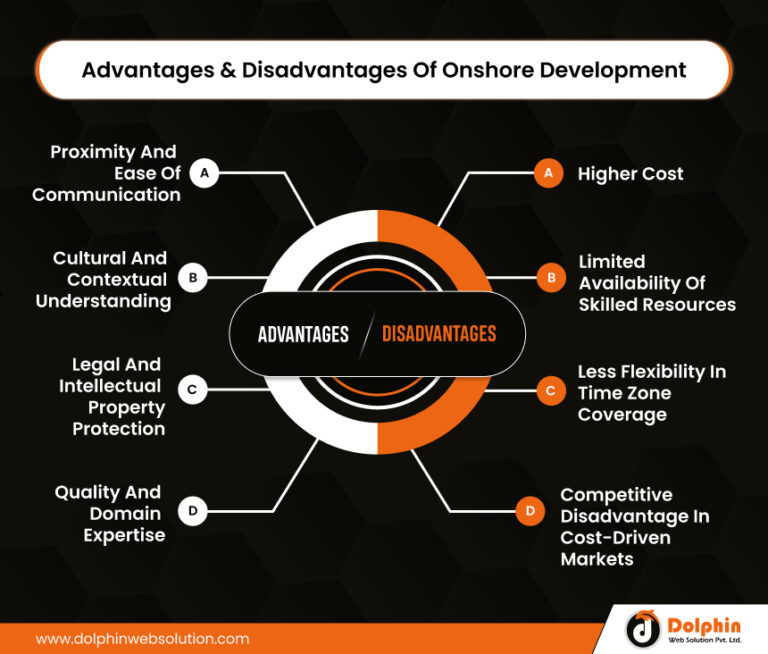 Advantages & Disadvantages Of Onshore Development

ADVANTAGES / DISADVANTAGES

Proximity And Ease Of Communication A

Cultural And Contextual Understanding B

Legal And Intellectual Property Protection C

Quality And Domain Expertise D

A Higher Cost

B Limited Availability Of Skilled Resources

C Less Flexibility In Time Zone Coverage

D Competitive Disadvantage In Cost-Driven Markets

www.dolphinwebsolution.com

Dolphin Web Solution Pvt. Ltd.